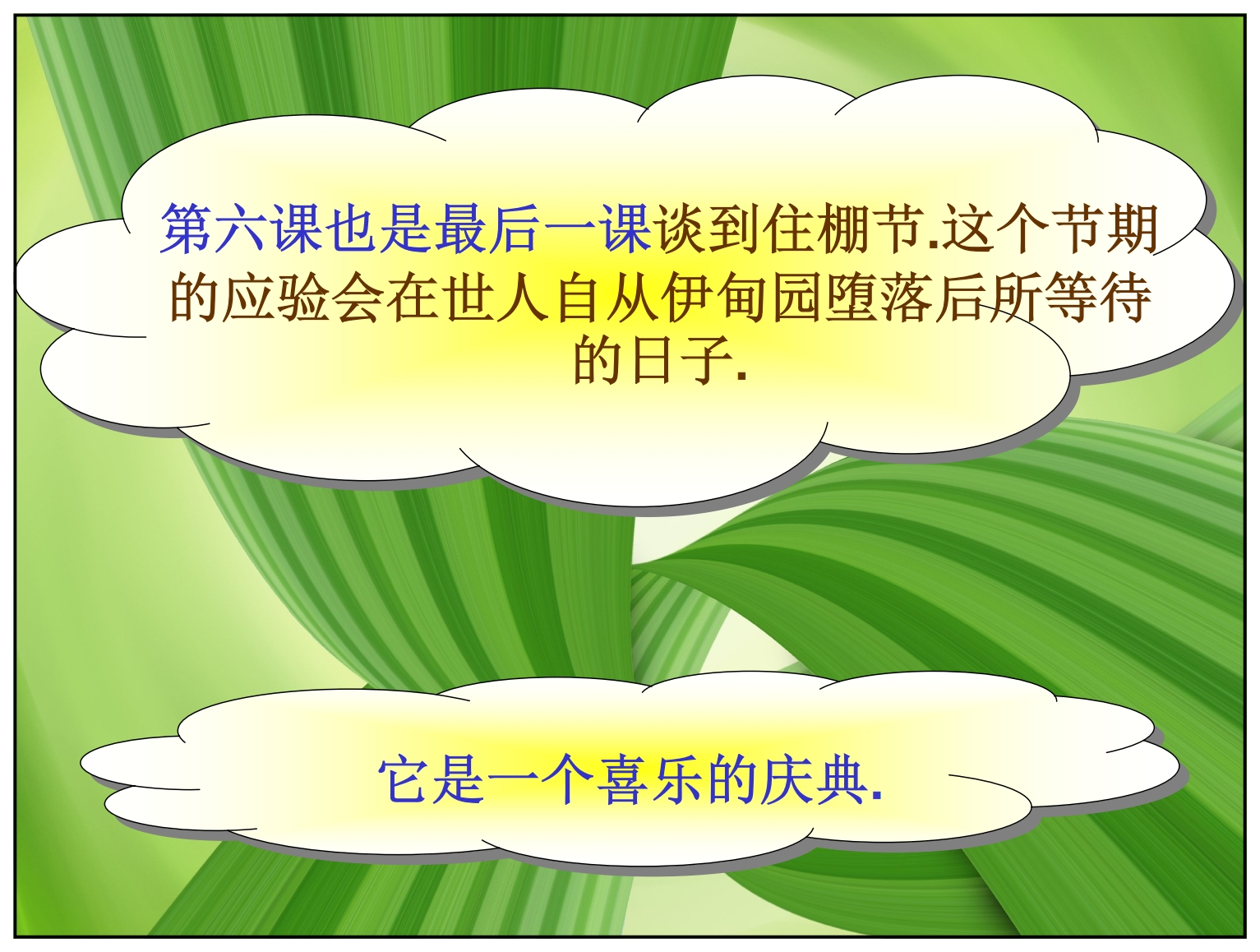 第六课也是最后一课谈到住棚节.这个节期的应验会在世人自从伊甸园堕落后所等待的日子.

它是一个喜乐的庆典.